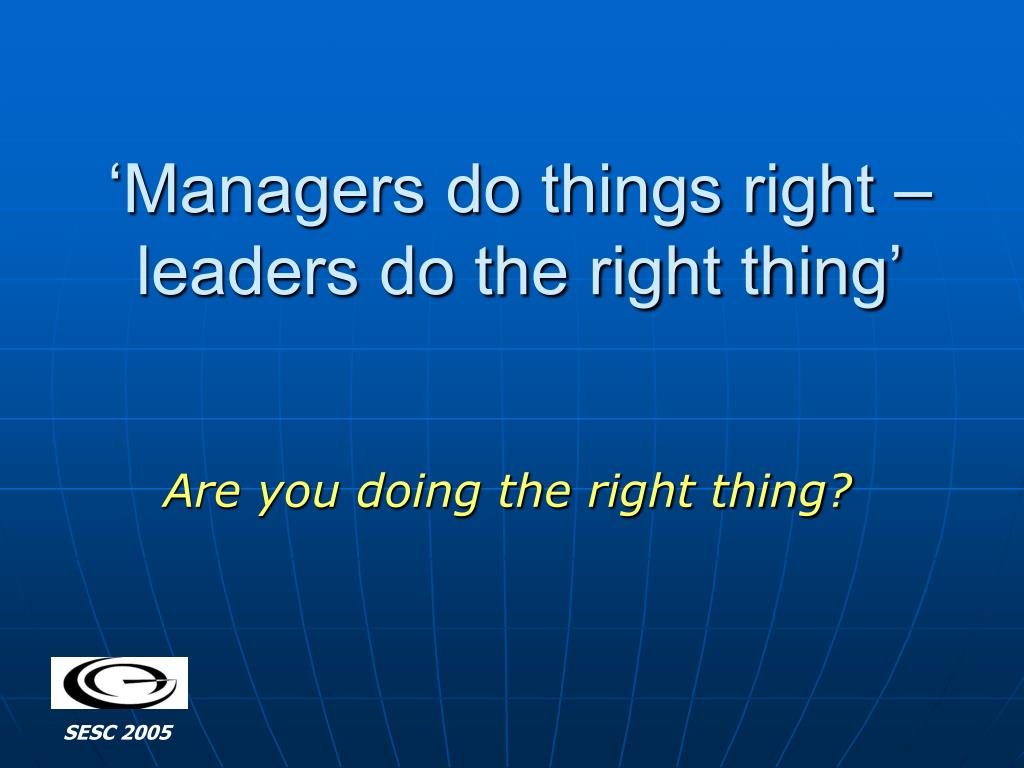 ‘Managers do things right – leaders do the right thing’

Are you doing the right thing?

SESC 2005